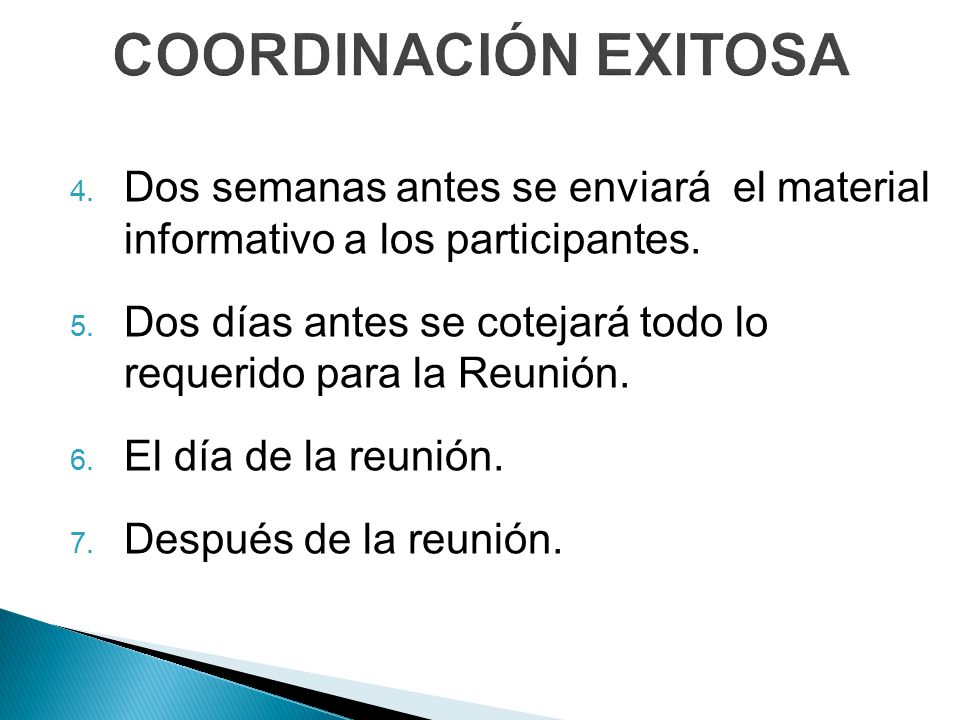 COORDINACIÓN EXITOSA

4. Dos semanas antes se enviará el material informativo a los participantes.

5. Dos días antes se cotejará todo lo requerido para la Reunión.

6. El día de la reunión.

7. Después de la reunión.